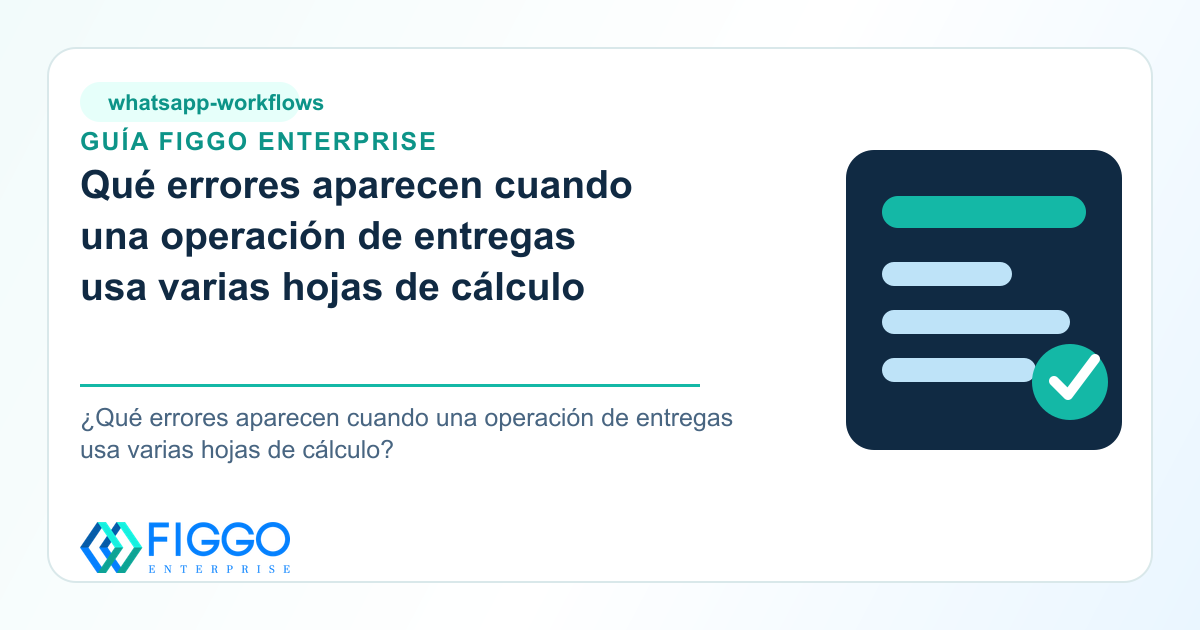 whatsapp-workflows

GUÍA FIGGO ENTERPRISE

Qué errores aparecen cuando una operación de entregas usa varias hojas de cálculo

¿Qué errores aparecen cuando una operación de entregas usa varias hojas de cálculo?

FIGGO
ENTERPRISE